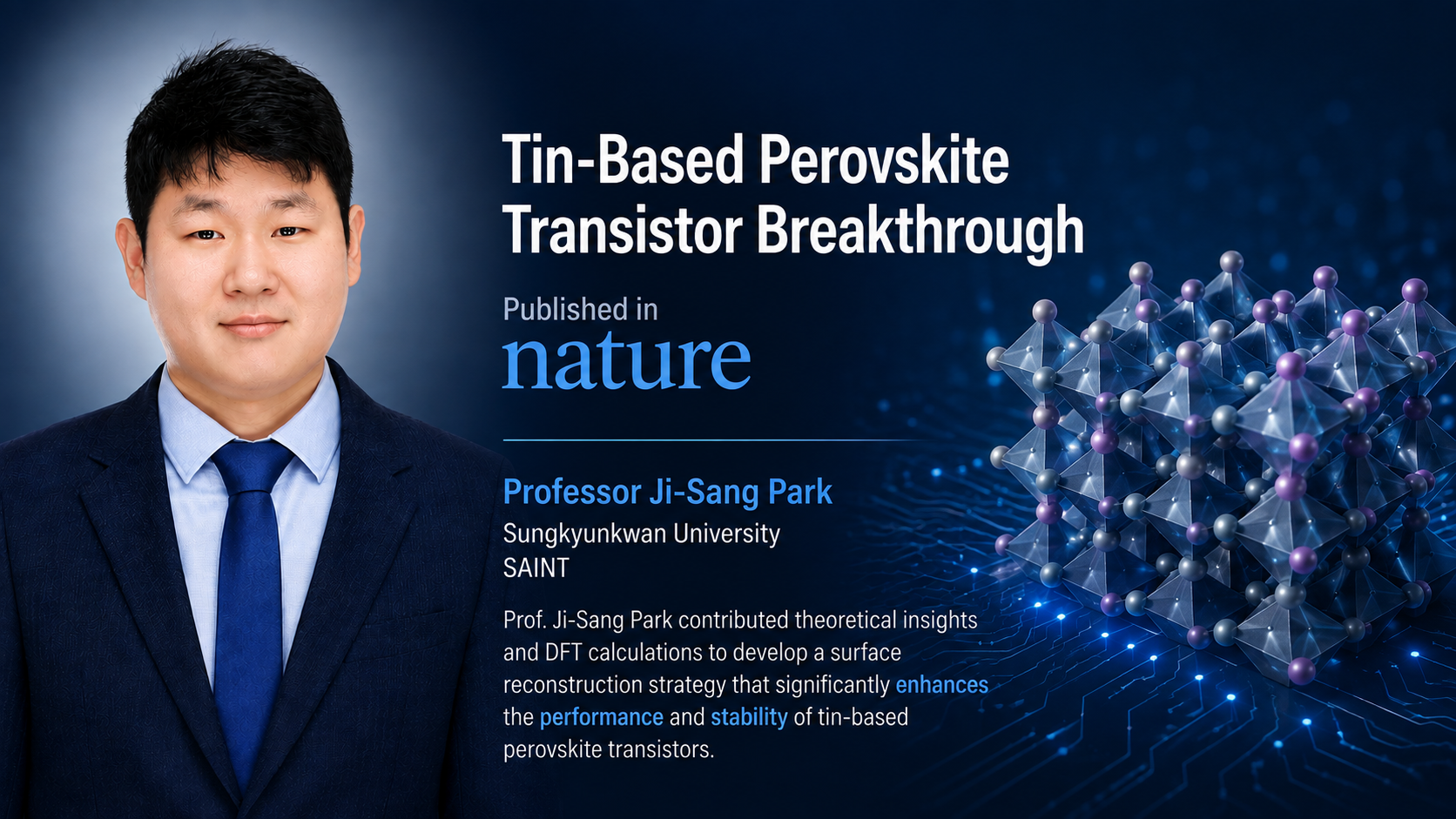 Tin-Based Perovskite Transistor Breakthrough

Published in
nature

Professor Ji-Sang Park
Sungkyunkwan University
SAINT

Prof. Ji-Sang Park contributed theoretical insights and DFT calculations to develop a surface reconstruction strategy that significantly enhances the performance and stability of tin-based perovskite transistors.